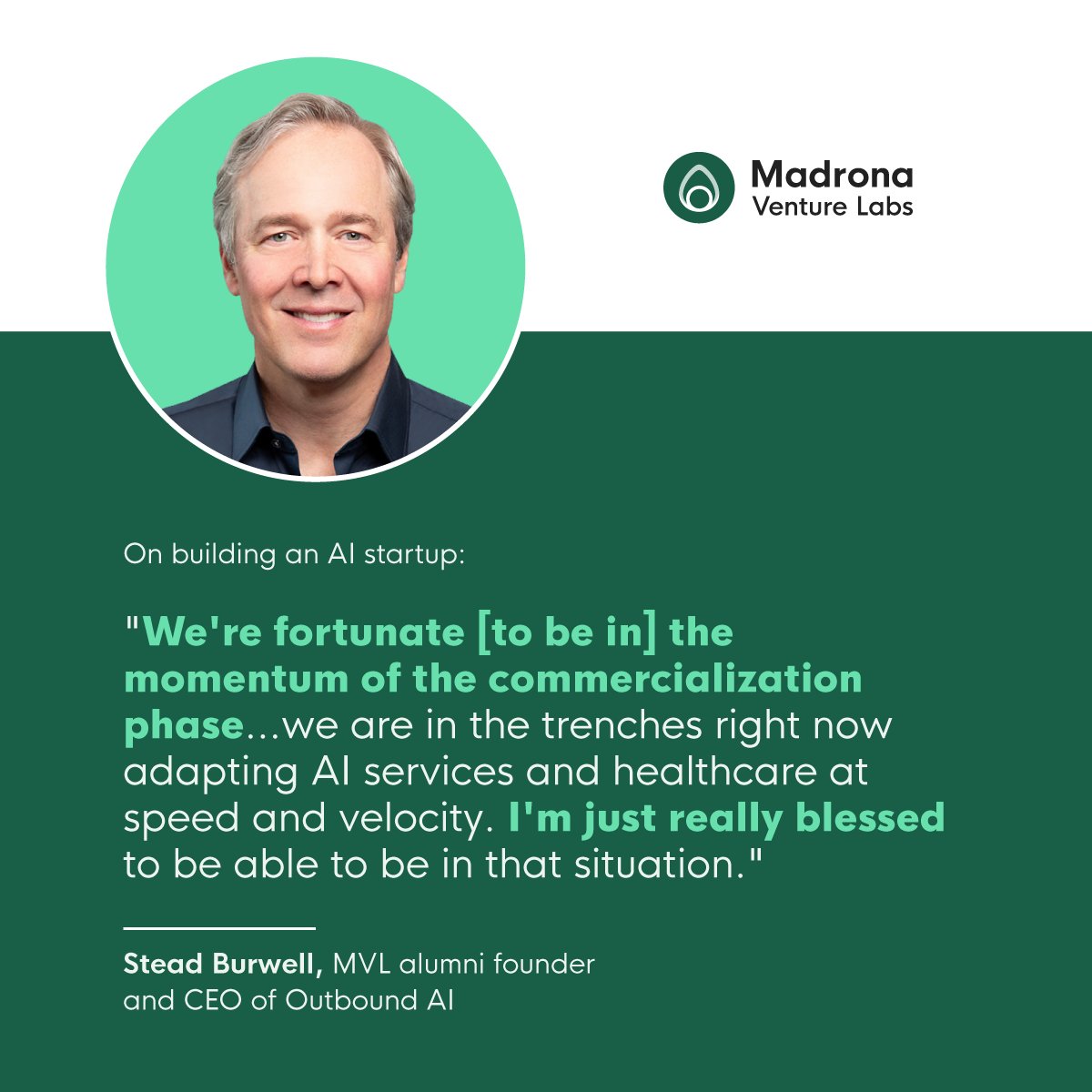 Madrona
Venture Labs

On building an AI startup:

"We're fortunate [to be in] the momentum of the commercialization phase...we are in the trenches right now adapting AI services and healthcare at speed and velocity. I'm just really blessed to be able to be in that situation."

Stead Burwell, MVL alumni founder and CEO of Outbound AI